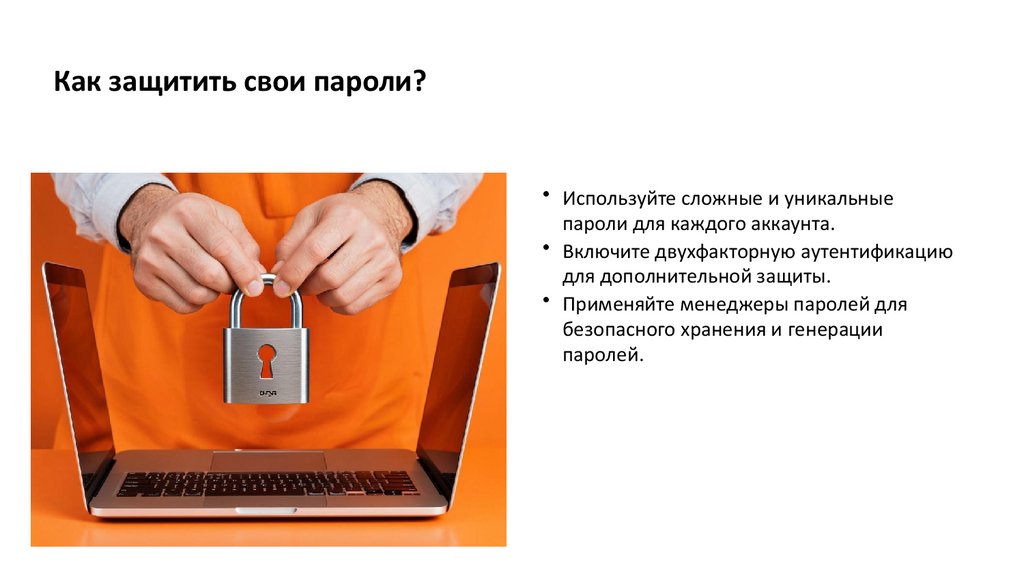 Как защитить свои пароли?

• Используйте сложные и уникальные пароли для каждого аккаунта.
• Включите двухфакторную аутентификацию для дополнительной защиты.
• Применяйте менеджеры паролей для безопасного хранения и генерации паролей.